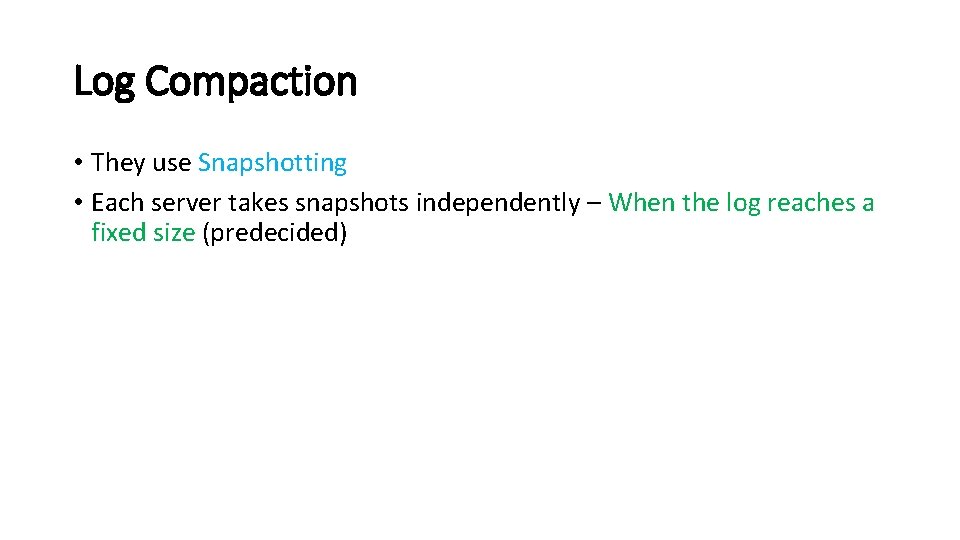 Log Compaction

• They use Snapshotting
• Each server takes snapshots independently – When the log reaches a fixed size (predecided)